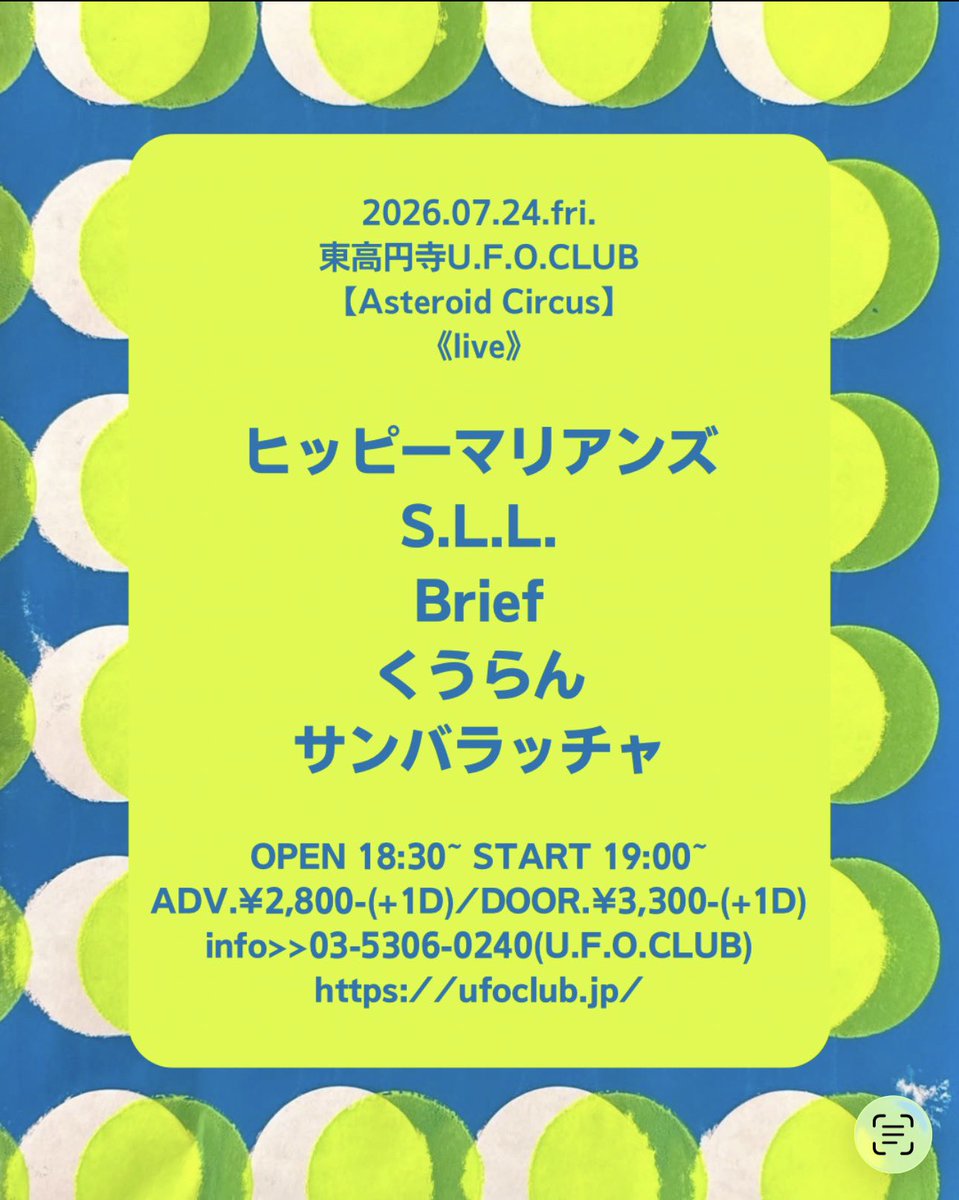 2026.07.24.fri.
東高円寺U.F.O.CLUB
【Asteroid Circus】
《live》

ヒッピーマリアンズ
S.L.L.
Brief
くうらん
サンバラッチャ

OPEN 18:30~ START 19:00~
ADV.¥2,800-(+1D)/DOOR.¥3,300-(+1D)
info>>03-5306-0240(U.F.O.CLUB)
https://ufoclub.jp/